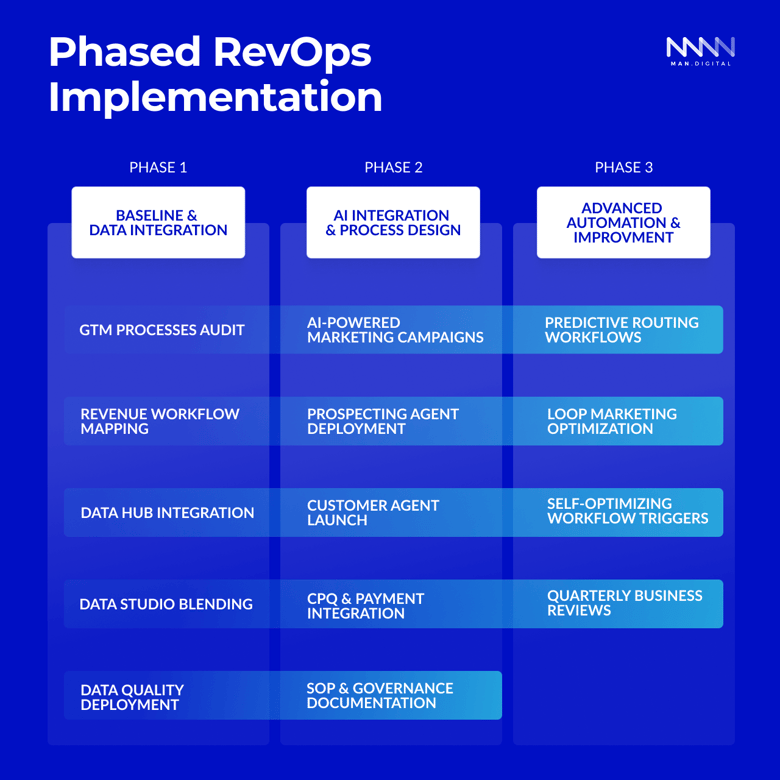 Phased RevOps Implementation

MAN.DIGITAL

PHASE 1

BASELINE & DATA INTEGRATION

GTM PROCESSES AUDIT

REVENUE WORKFLOW MAPPING

DATA HUB INTEGRATION

DATA STUDIO BLENDING

DATA QUALITY DEPLOYMENT

PHASE 2

AI INTEGRATION & PROCESS DESIGN

AI-POWERED MARKETING CAMPAIGNS

PROSPECTING AGENT DEPLOYMENT

CUSTOMER AGENT LAUNCH

CPQ & PAYMENT INTEGRATION

SOP & GOVERNANCE DOCUMENTATION

PHASE 3

ADVANCED AUTOMATION & IMPROVMENT

PREDICTIVE ROUTING WORKFLOWS

LOOP MARKETING OPTIMIZATION

SELF-OPTIMIZING WORKFLOW TRIGGERS

QUARTERLY BUSINESS REVIEWS